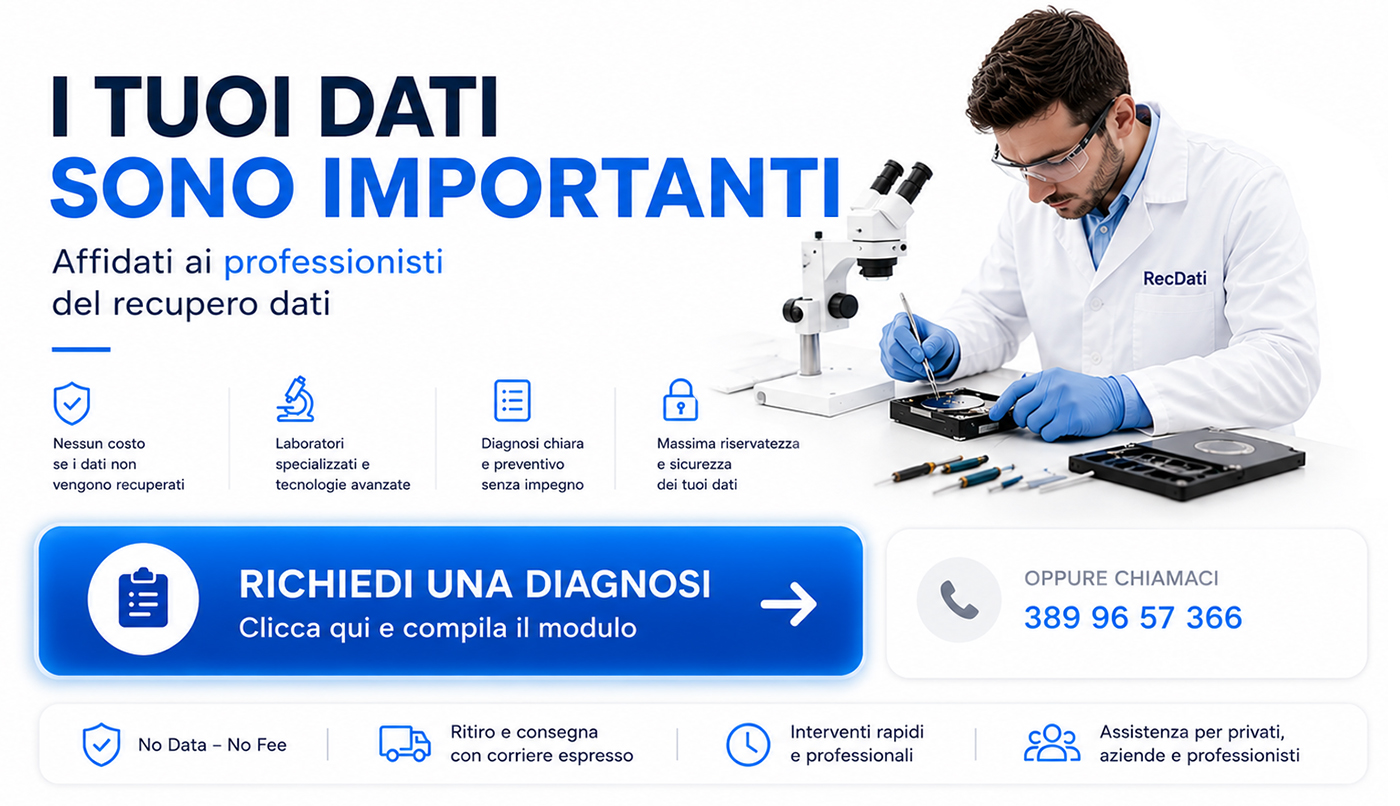 I TUOI DATI
SONO IMPORTANTI

Affidati ai professionisti del recupero dati

RecDati

Nessun costo se i dati non vengono recuperati

Laboratori specializzati e tecnologie avanzate

Diagnosi chiara e preventivo senza impegno

Massima riservatezza e sicurezza dei tuoi dati

RICHIEDI UNA DIAGNOSI
Clicca qui e compila il modulo

OPPURE CHIAMACI
389 96 57 366

No Data – No Fee

Ritiro e consegna con corriere espresso

Interventi rapidi e professionali

Assistenza per privati, aziende e professionisti